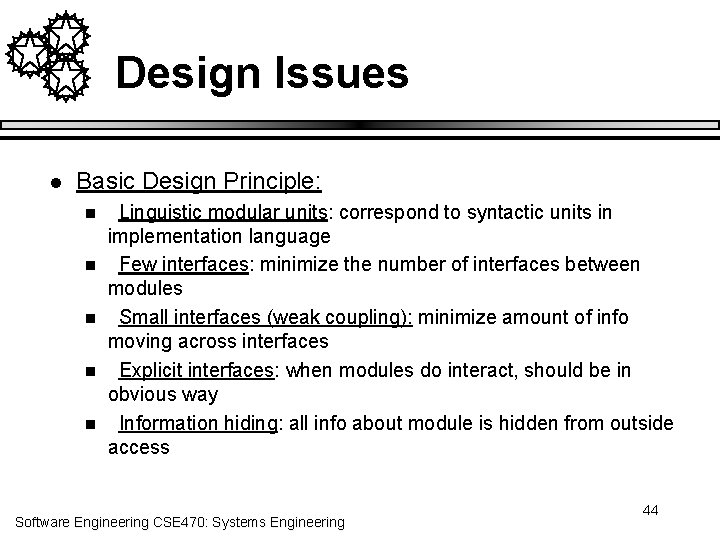 Design Issues

- Basic Design Principle:
  - Linguistic modular units: correspond to syntactic units in implementation language
  - Few interfaces: minimize the number of interfaces between modules
  - Small interfaces (weak coupling): minimize amount of info moving across interfaces
  - Explicit interfaces: when modules do interact, should be in obvious way
  - Information hiding: all info about module is hidden from outside access

44

Software Engineering CSE470: Systems Engineering